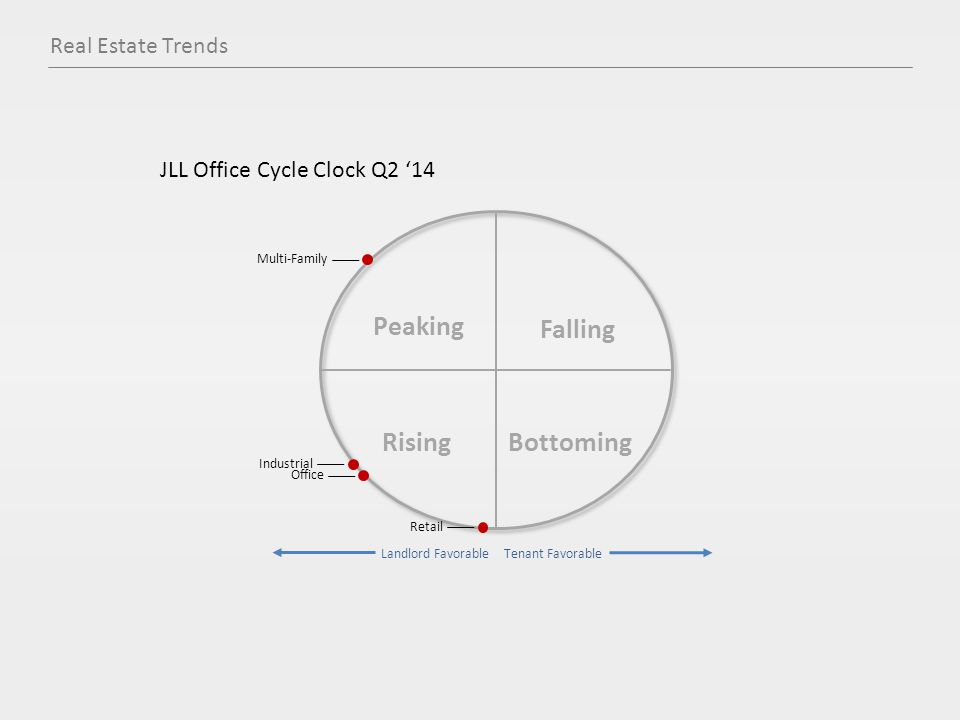 Real Estate Trends

JLL Office Cycle Clock Q2 ‘14

Multi-Family

Peaking

Falling

Rising

Bottoming

Industrial
Office

Retail

Landlord Favorable   Tenant Favorable